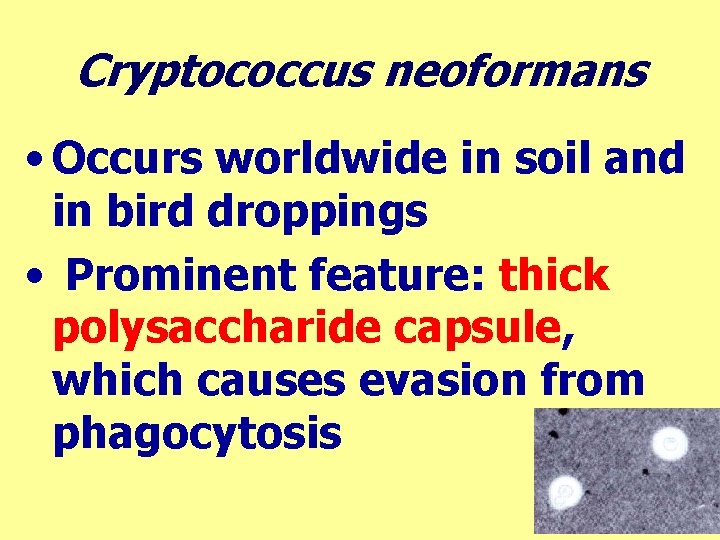 Cryptococcus neoformans

• Occurs worldwide in soil and in bird droppings

• Prominent feature: thick polysaccharide capsule, which causes evasion from phagocytosis